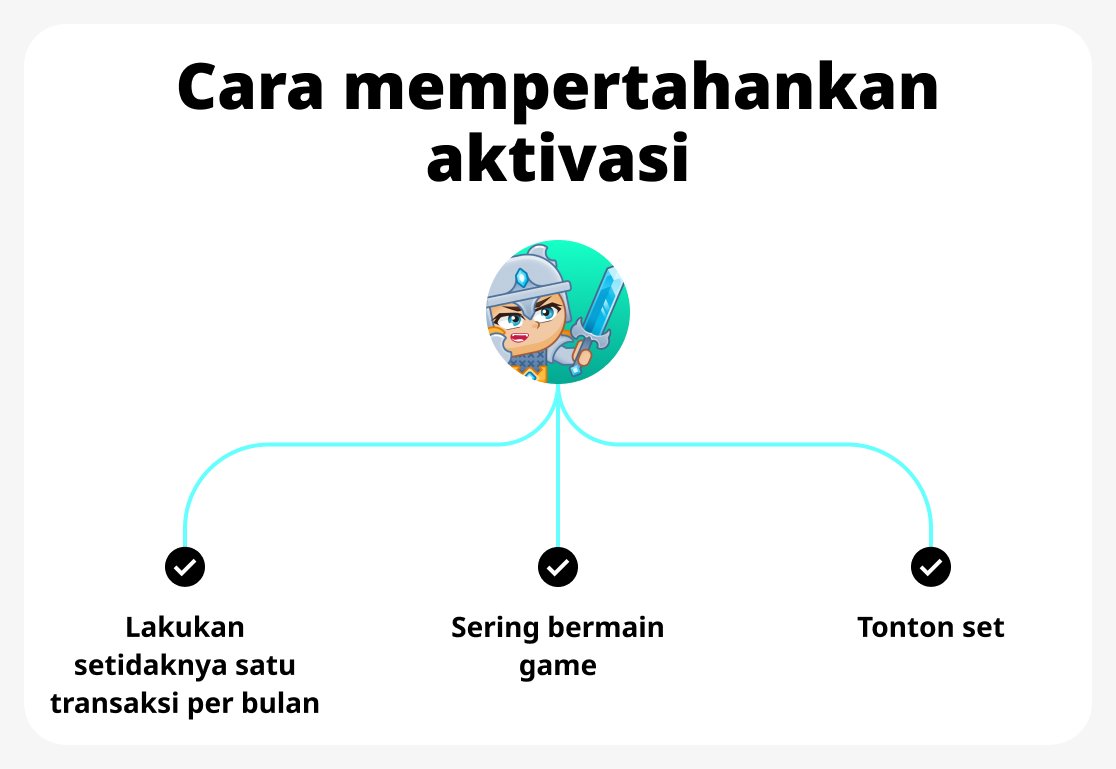 Cara mempertahankan aktivasi

Lakukan setidaknya satu transaksi per bulan

Sering bermain game

Tonton set